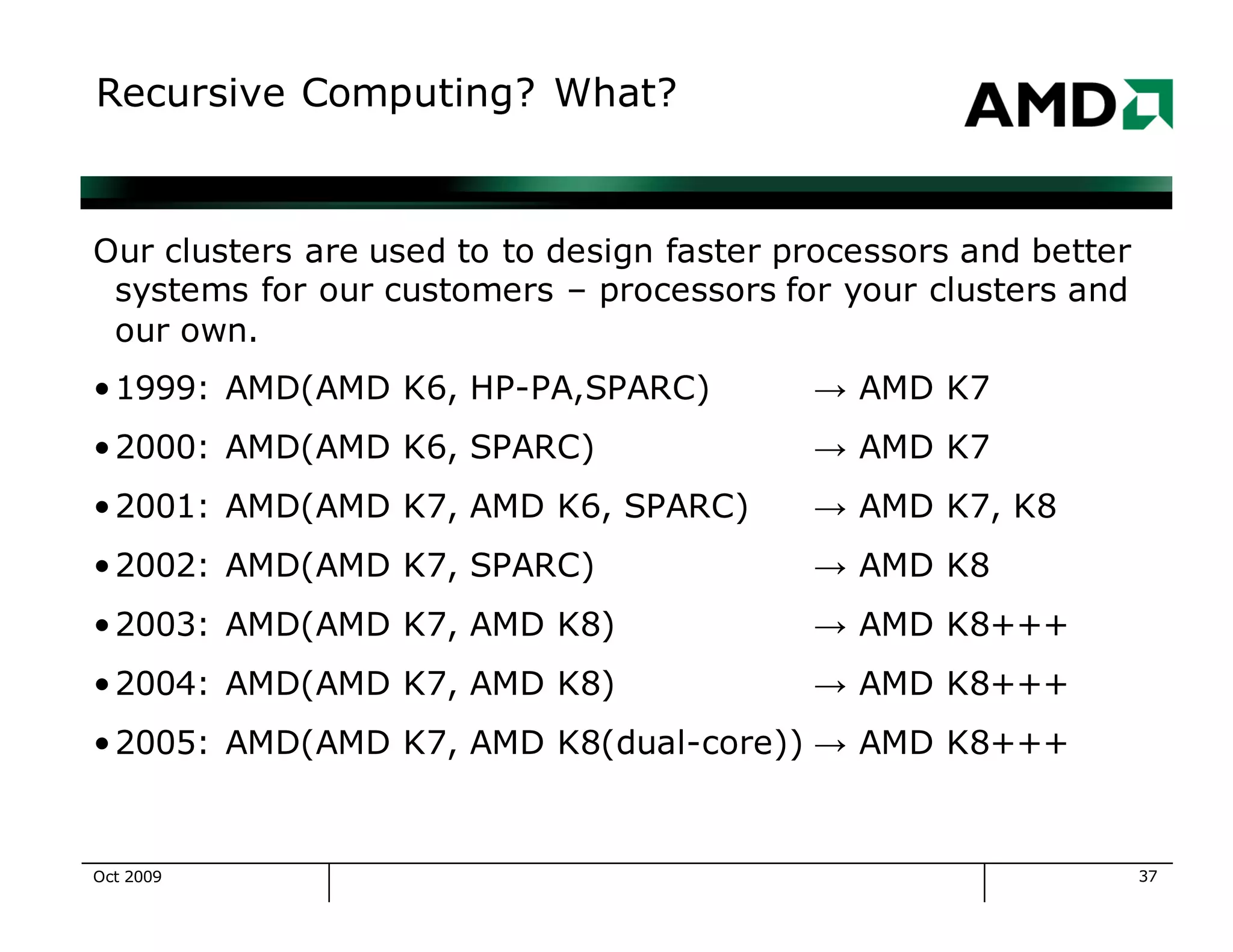 Recursive Computing? What?

AMD

Our clusters are used to to design faster processors and better systems for our customers – processors for your clusters and our own.

• 1999: AMD(AMD K6, HP-PA,SPARC) → AMD K7

• 2000: AMD(AMD K6, SPARC) → AMD K7

• 2001: AMD(AMD K7, AMD K6, SPARC) → AMD K7, K8

• 2002: AMD(AMD K7, SPARC) → AMD K8

• 2003: AMD(AMD K7, AMD K8) → AMD K8+++

• 2004: AMD(AMD K7, AMD K8) → AMD K8+++

• 2005: AMD(AMD K7, AMD K8(dual-core)) → AMD K8+++

Oct 2009

37